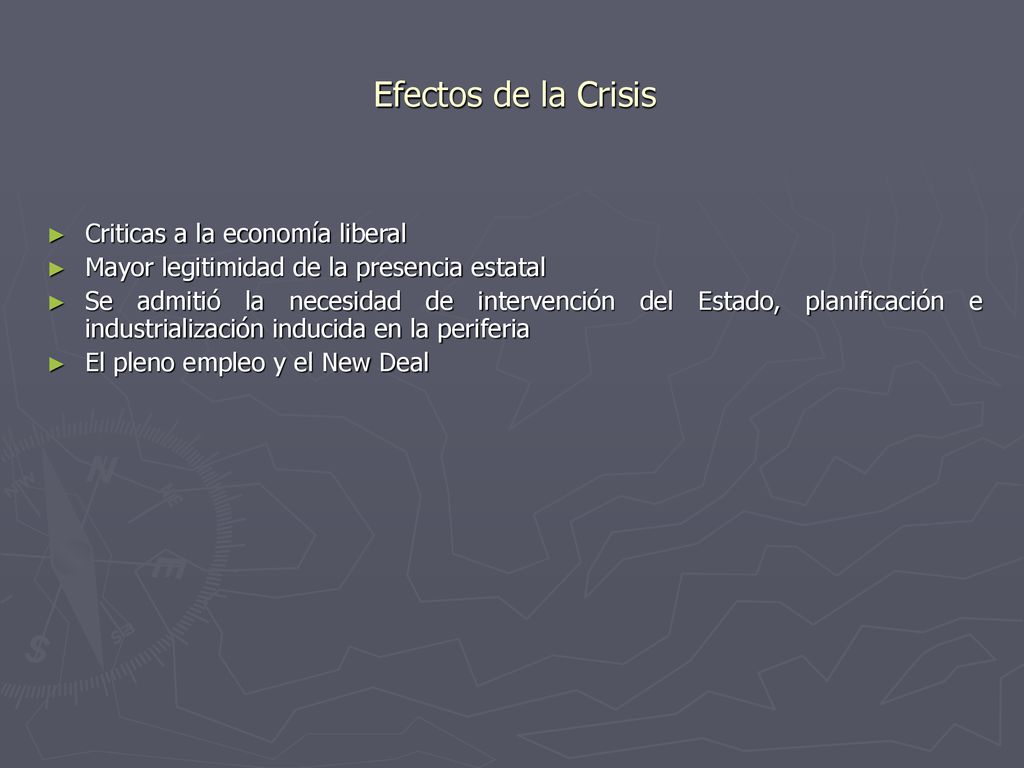 Efectos de la Crisis

► Criticas a la economía liberal
► Mayor legitimidad de la presencia estatal
► Se admitió la necesidad de intervención del Estado, planificación e industrialización inducida en la periferia
► El pleno empleo y el New Deal